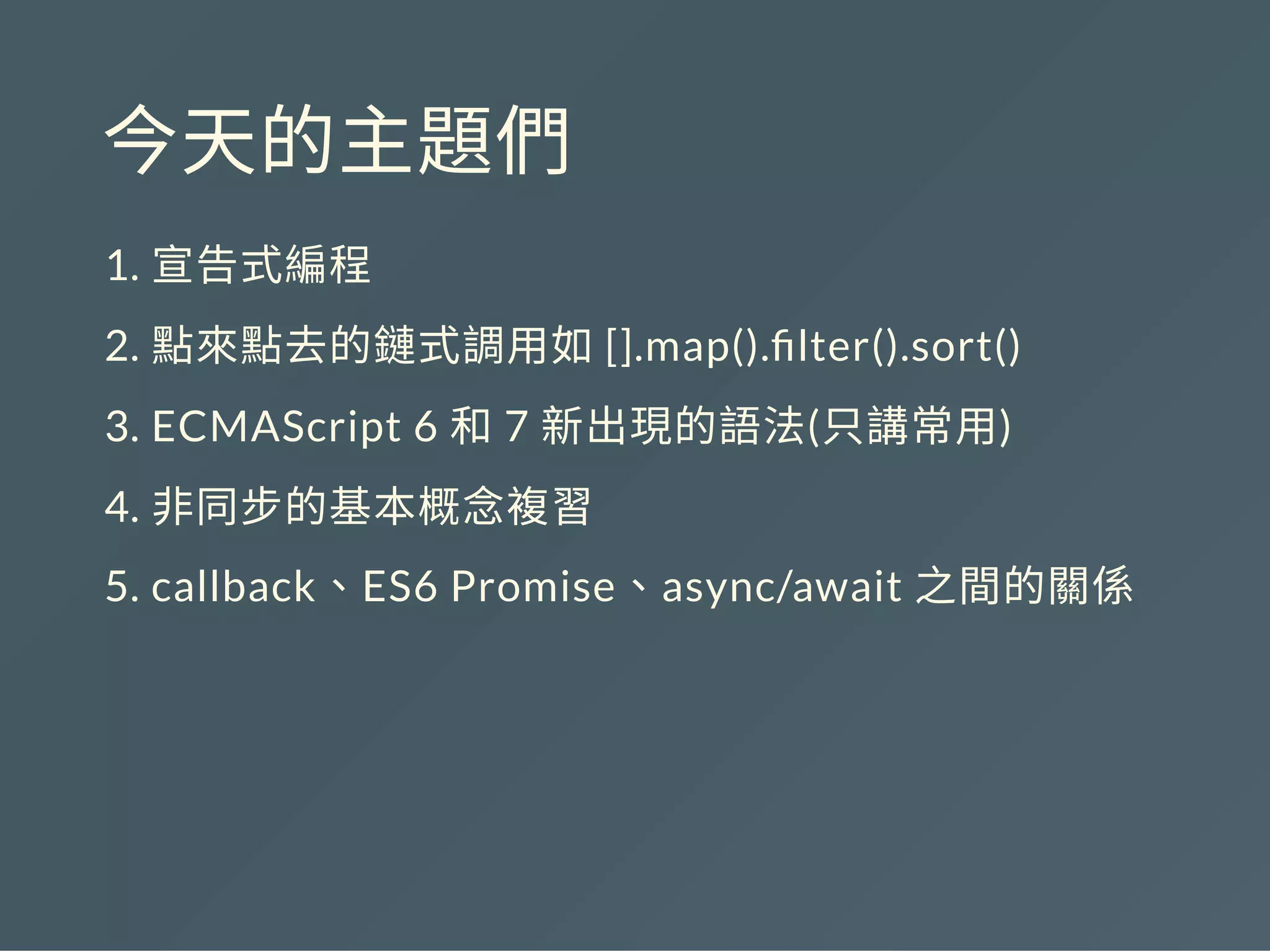 今天的主題們

1. 宣告式編程

2. 點來點去的鏈式調用如 [].map().filter().sort()

3. ECMAScript 6 和 7 新出現的語法(只講常用)

4. 非同步的基本概念複習

5. callback、ES6 Promise、async/await 之間的關係